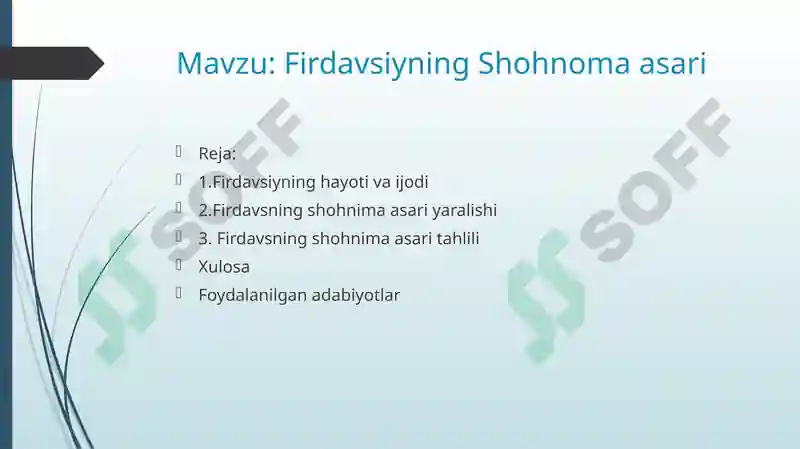 Mavzu: Firdavsiyning Shohnoma asari

Reja:
1.Firdavsiyning hayoti va ijodi
2.Firdavsning shohnima asari yaralishi
3. Firdavsning shohnima asari tahlili
Xulosa
Foydalanilgan adabiyotlar

SOFF
SOFF